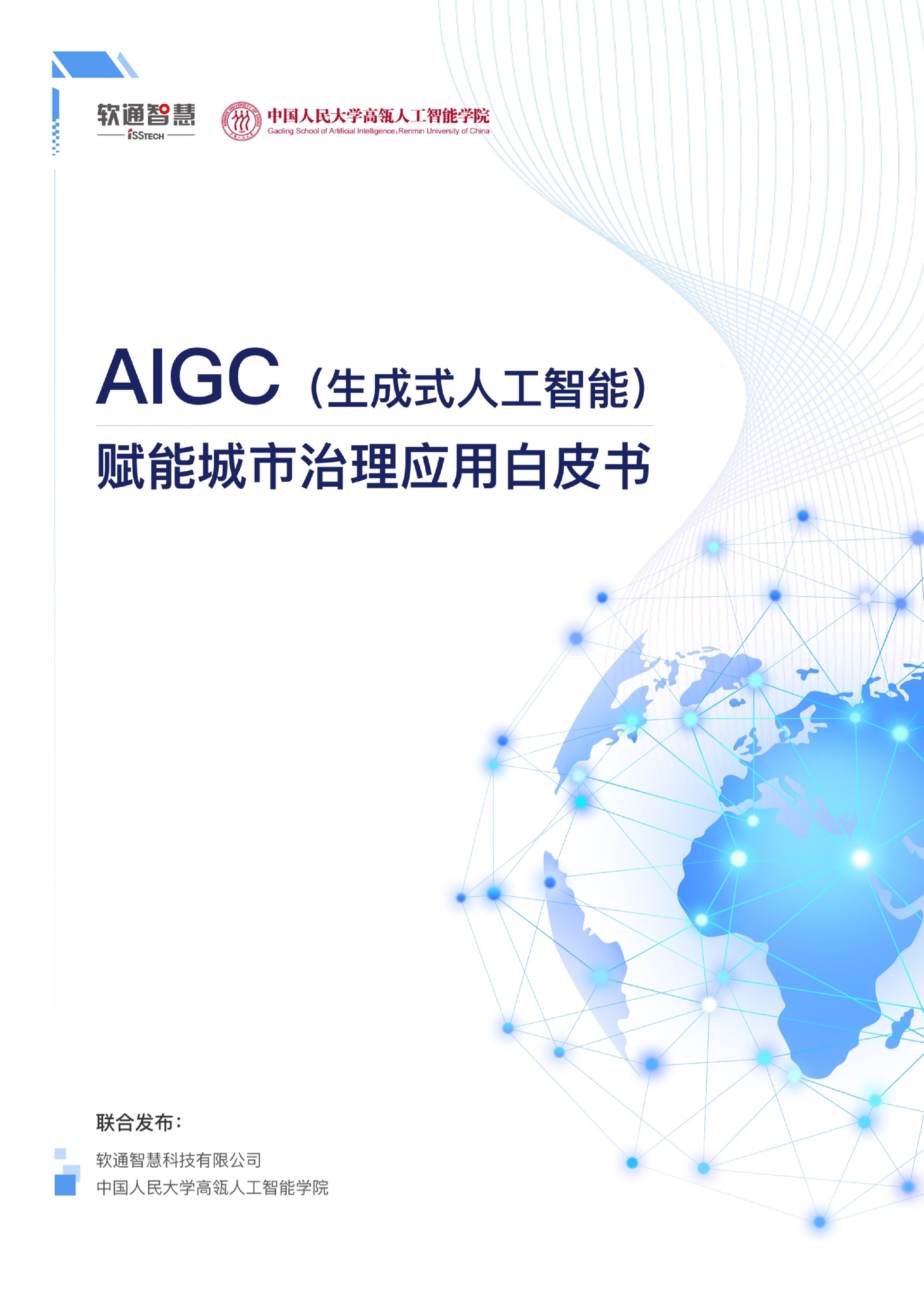 软通智慧
iSSTECH

中国人民大学高瓴人工智能学院
Gaoling School of Artificial Intelligence, Renmin University of China

AIGC（生成式人工智能）
赋能城市治理应用白皮书

联合发布：
软通智慧科技有限公司
中国人民大学高瓴人工智能学院